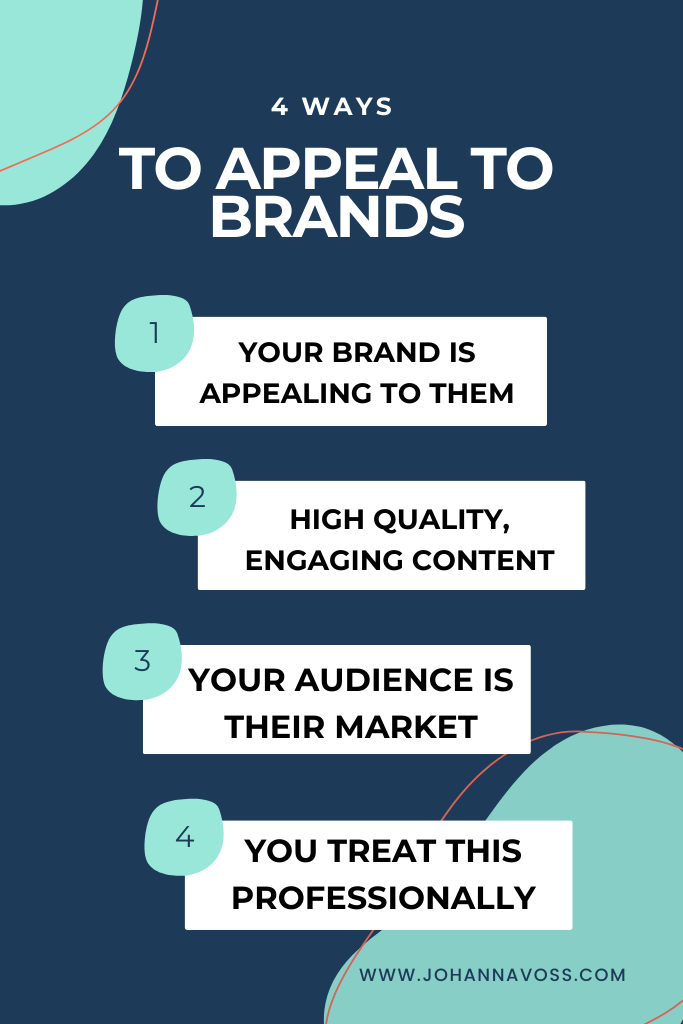 4 WAYS

TO APPEAL TO BRANDS

1

YOUR BRAND IS APPEALING TO THEM

2

HIGH QUALITY, ENGAGING CONTENT

3

YOUR AUDIENCE IS THEIR MARKET

4

YOU TREAT THIS PROFESSIONALLY

WWW.JOHANNAVOSS.COM